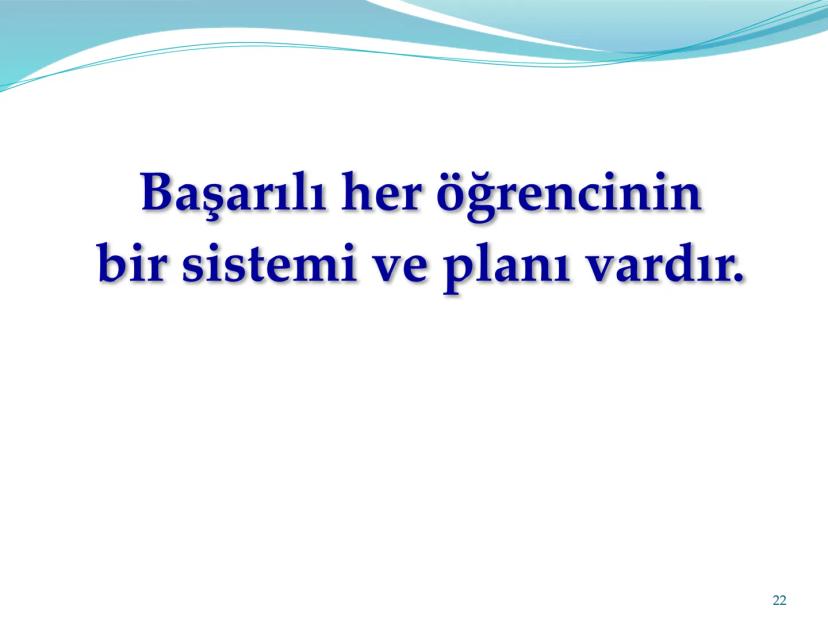 Başarılı her öğrencinin bir sistemi ve planı vardır.

22